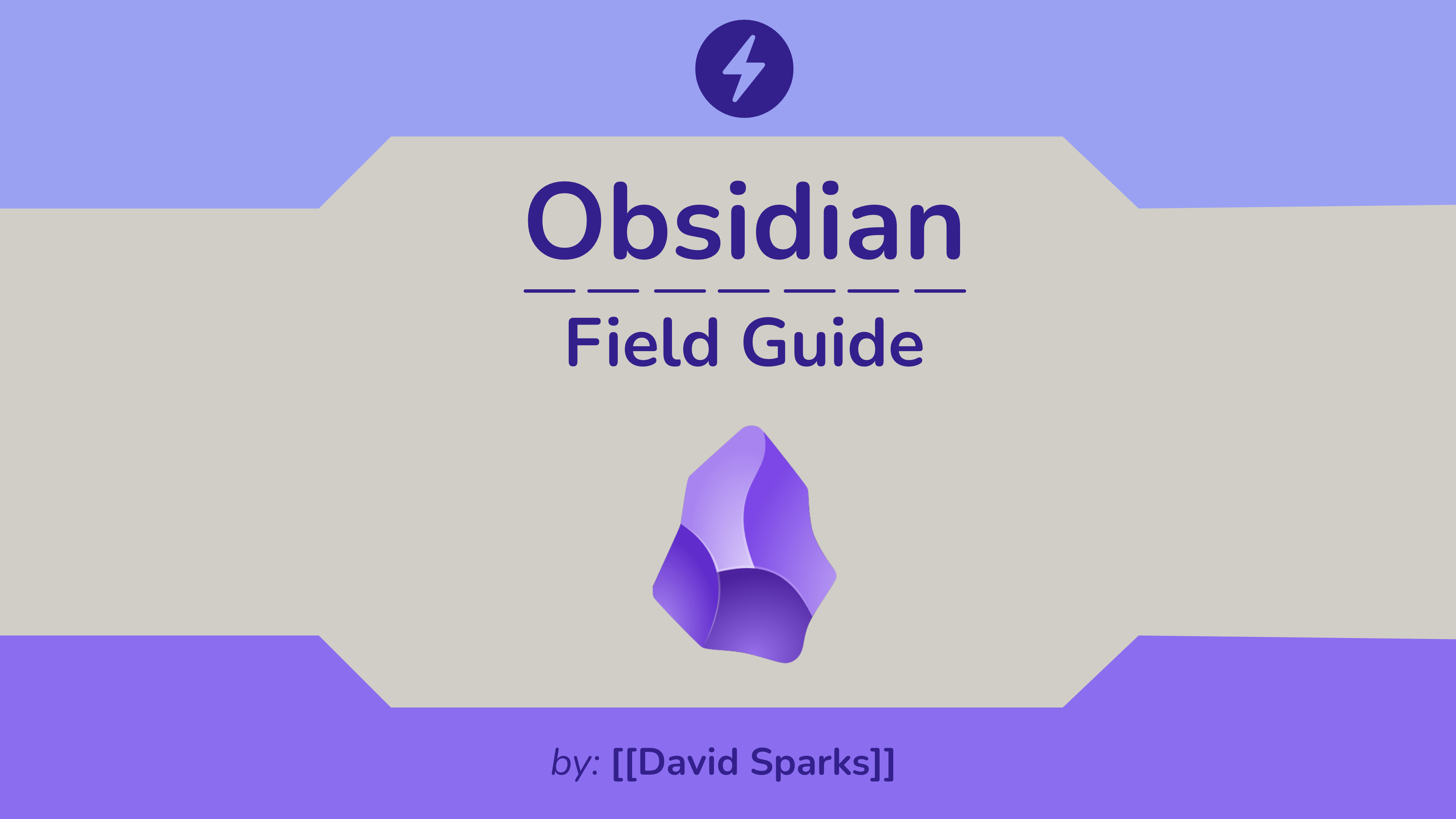 Obsidian

Field Guide

by: [[David Sparks]]